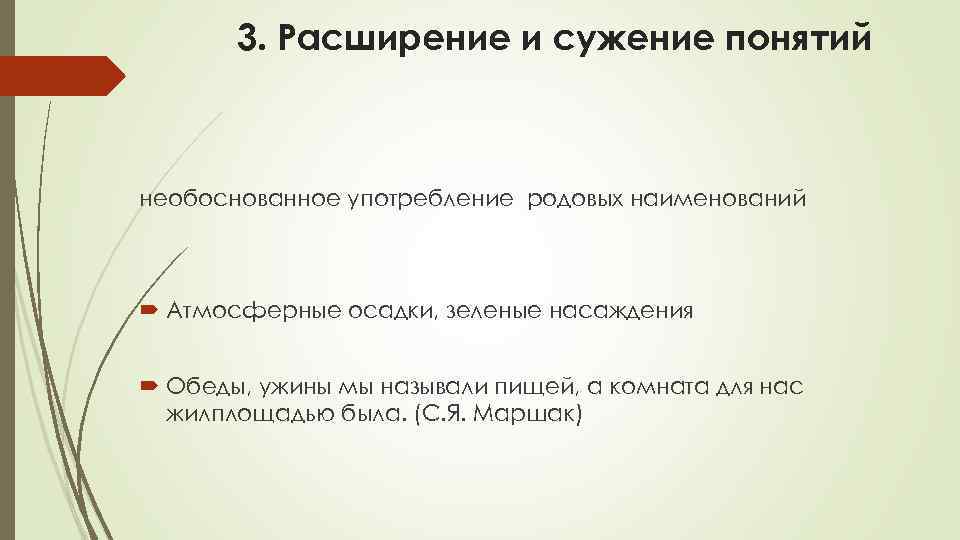 3. Расширение и сужение понятий

необоснованное употребление родовых наименований

Атмосферные осадки, зеленые насаждения

Обеды, ужины мы называли пищей, а комната для нас жилплощадью была. (С.Я. Маршак)